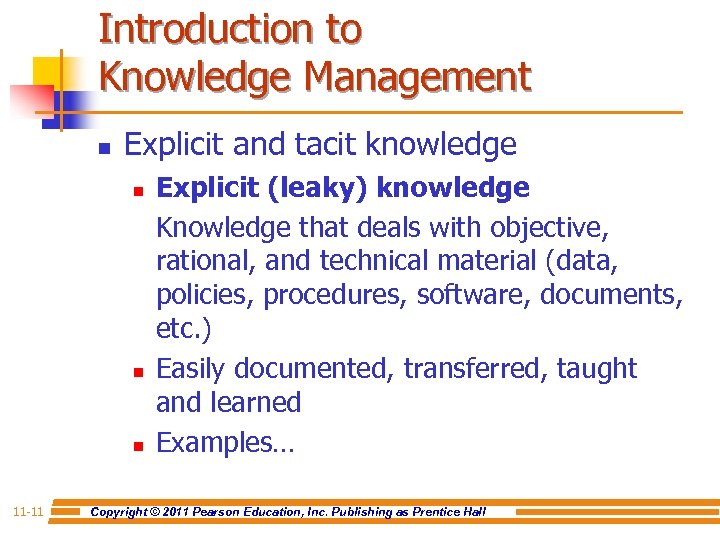 Introduction to Knowledge Management

Explicit and tacit knowledge

Explicit (leaky) knowledge

Knowledge that deals with objective, rational, and technical material (data, policies, procedures, software, documents, etc.)

Easily documented, transferred, taught and learned

Examples…

11-11 Copyright © 2011 Pearson Education, Inc. Publishing as Prentice Hall